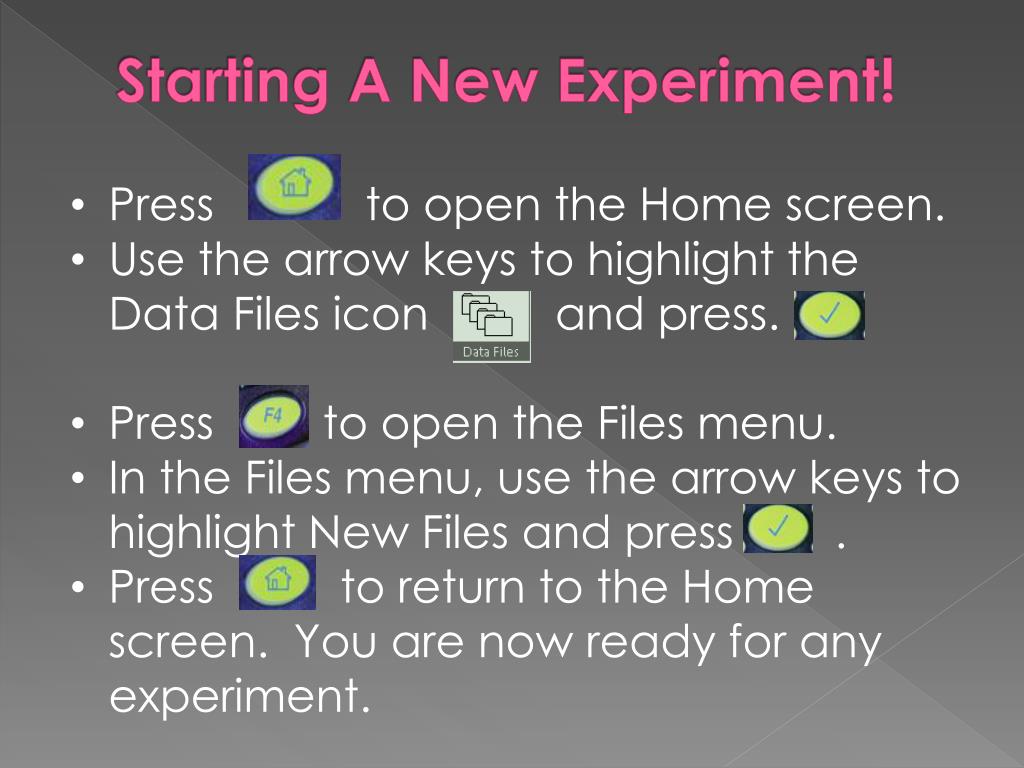 Starting A New Experiment!

• Press to open the Home screen.
• Use the arrow keys to highlight the Data Files icon Data Files and press.

• Press F4 to open the Files menu.
• In the Files menu, use the arrow keys to highlight New Files and press .
• Press to return to the Home screen. You are now ready for any experiment.